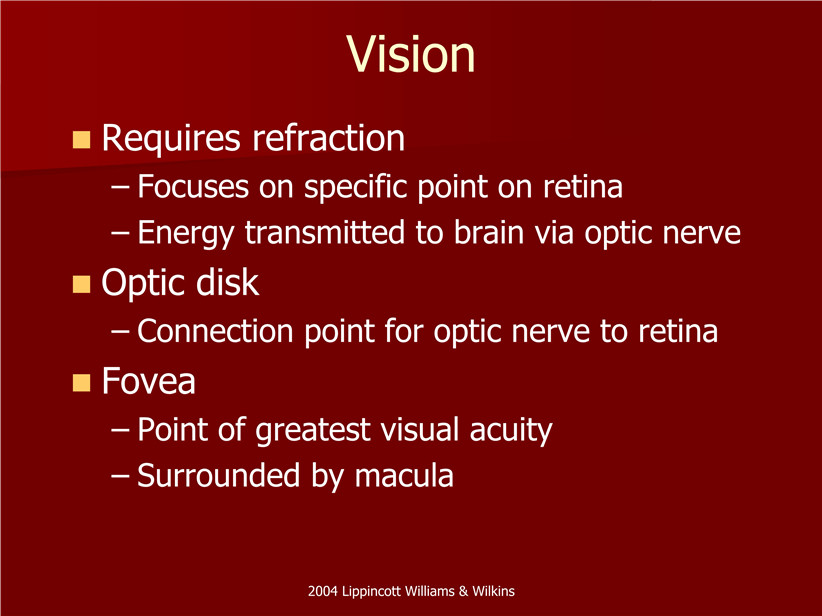 Vision

■ Requires refraction
– Focuses on specific point on retina
– Energy transmitted to brain via optic nerve

■ Optic disk
– Connection point for optic nerve to retina

■ Fovea
– Point of greatest visual acuity
– Surrounded by macula

2004 Lippincott Williams & Wilkins